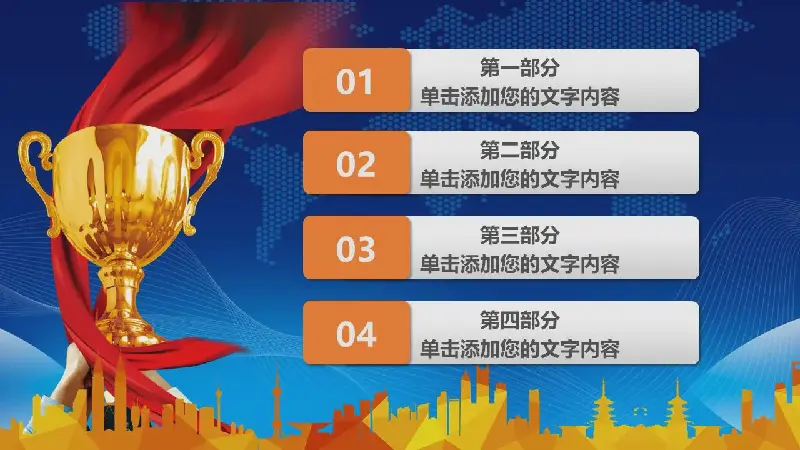 01
第一部分
单击添加您的文字内容

02
第二部分
单击添加您的文字内容

03
第三部分
单击添加您的文字内容

04
第四部分
单击添加您的文字内容